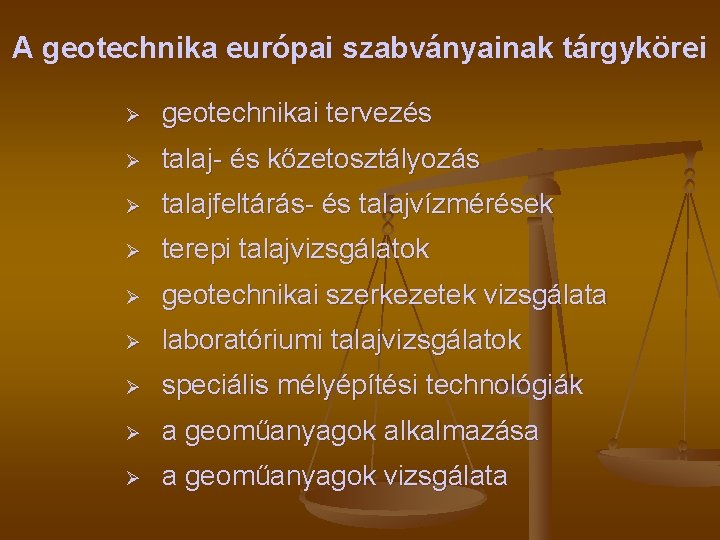 A geotechnika európai szabványainak tárgykörei

➢ geotechnikai tervezés
➢ talaj- és kőzetosztályozás
➢ talajfeltárás- és talajvízmérések
➢ terepi talajvizsgálatok
➢ geotechnikai szerkezetek vizsgálata
➢ laboratóriumi talajvizsgálatok
➢ speciális mélyépítési technológiák
➢ a geoműanyagok alkalmazása
➢ a geoműanyagok vizsgálata